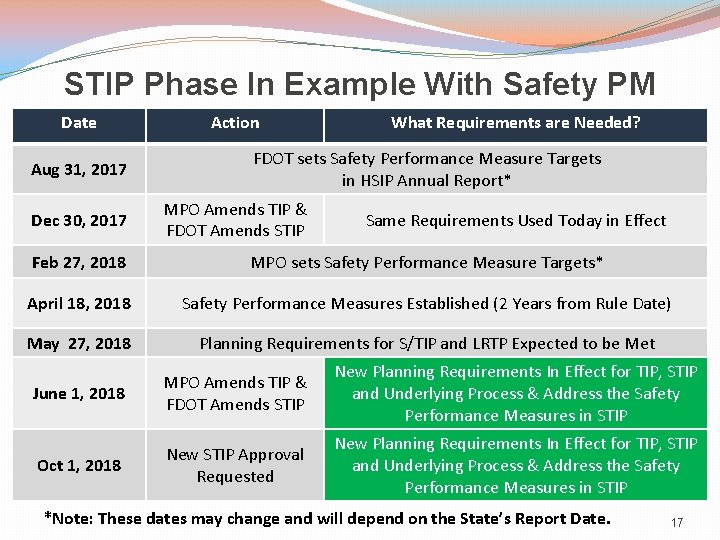 STIP Phase In Example With Safety PM

| Date | Action | What Requirements are Needed? |
|---|---|---|
| Aug 31, 2017 | FDOT sets Safety Performance Measure Targets in HSIP Annual Report* | |
| Dec 30, 2017 | MPO Amends TIP & FDOT Amends STIP | Same Requirements Used Today in Effect |
| Feb 27, 2018 | MPO sets Safety Performance Measure Targets* | |
| April 18, 2018 | Safety Performance Measures Established (2 Years from Rule Date) | |
| May 27, 2018 | Planning Requirements for S/TIP and LRTP Expected to be Met | |
| June 1, 2018 | MPO Amends TIP & FDOT Amends STIP | New Planning Requirements In Effect for TIP, STIP and Underlying Process & Address the Safety Performance Measures in STIP |
| Oct 1, 2018 | New STIP Approval Requested | New Planning Requirements In Effect for TIP, STIP and Underlying Process & Address the Safety Performance Measures in STIP |

*Note: These dates may change and will depend on the State's Report Date.

17